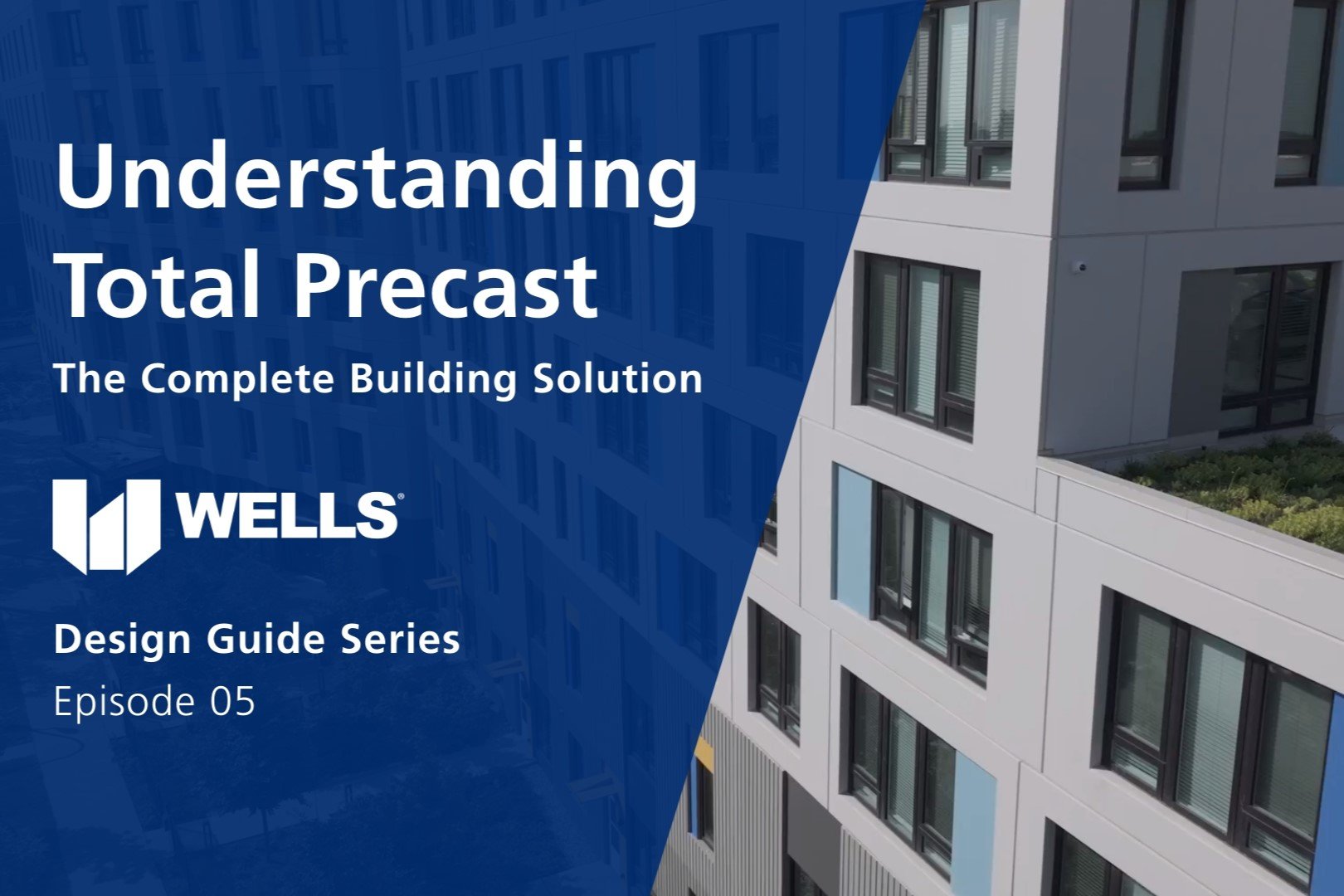 Understanding Total Precast

The Complete Building Solution

WELLS®

Design Guide Series

Episode 05